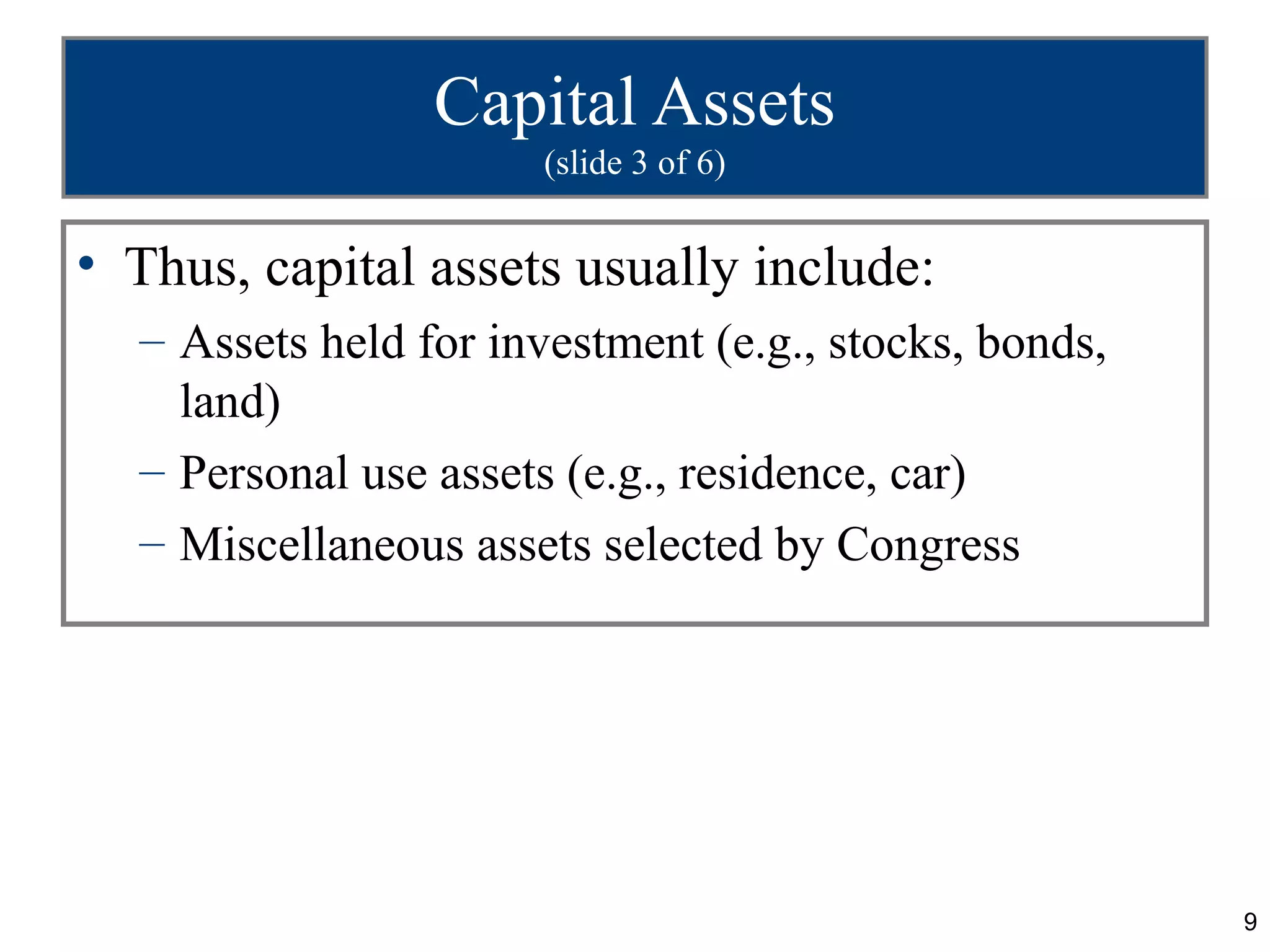 Capital Assets
(slide 3 of 6)

• Thus, capital assets usually include:
– Assets held for investment (e.g., stocks, bonds, land)
– Personal use assets (e.g., residence, car)
– Miscellaneous assets selected by Congress

9